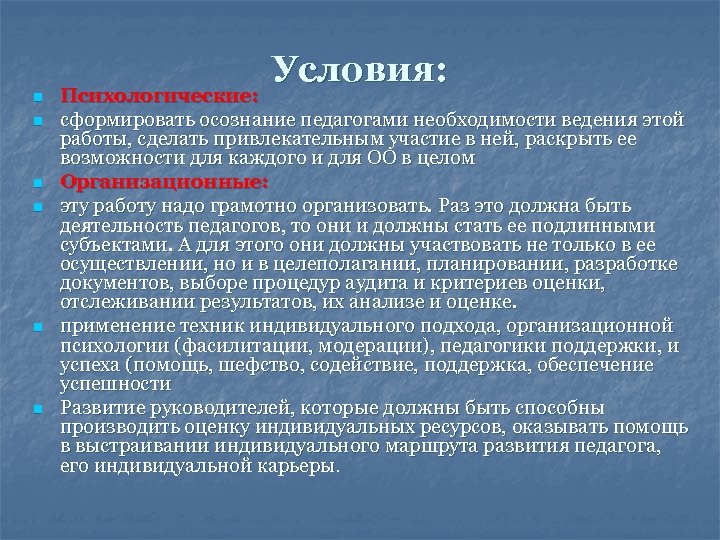 Условия:

Психологические:

сформировать осознание педагогами необходимости ведения этой работы, сделать привлекательным участие в ней, раскрыть ее возможности для каждого и для ОО в целом

Организационные:

эту работу надо грамотно организовать. Раз это должна быть деятельность педагогов, то они и должны стать ее подлинными субъектами. А для этого они должны участвовать не только в ее осуществлении, но и в целеполагании, планировании, разработке документов, выборе процедур аудита и критериев оценки, отслеживании результатов, их анализе и оценке.

применение техник индивидуального подхода, организационной психологии (фасилитации, модерации), педагогики поддержки, и успеха (помощь, шефство, содействие, поддержка, обеспечение успешности

Развитие руководителей, которые должны быть способны производить оценку индивидуальных ресурсов, оказывать помощь в выстраивании индивидуального маршрута развития педагога, его индивидуальной карьеры.